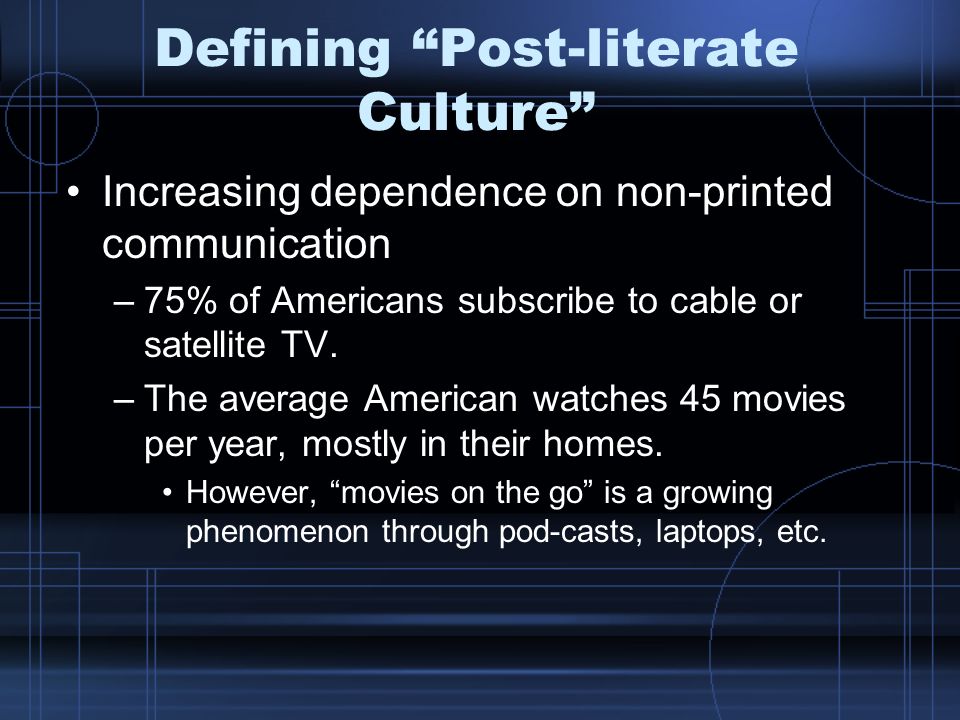 Defining “Post-literate Culture”

• Increasing dependence on non-printed communication

– 75% of Americans subscribe to cable or satellite TV.

– The average American watches 45 movies per year, mostly in their homes.

• However, “movies on the go” is a growing phenomenon through pod-casts, laptops, etc.